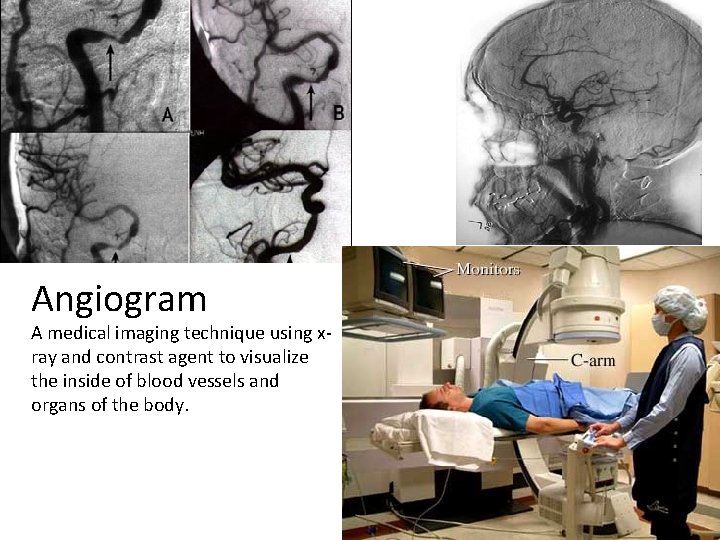 A

B

Angiogram

A medical imaging technique using x-ray and contrast agent to visualize the inside of blood vessels and organs of the body.

Monitors

C-arm